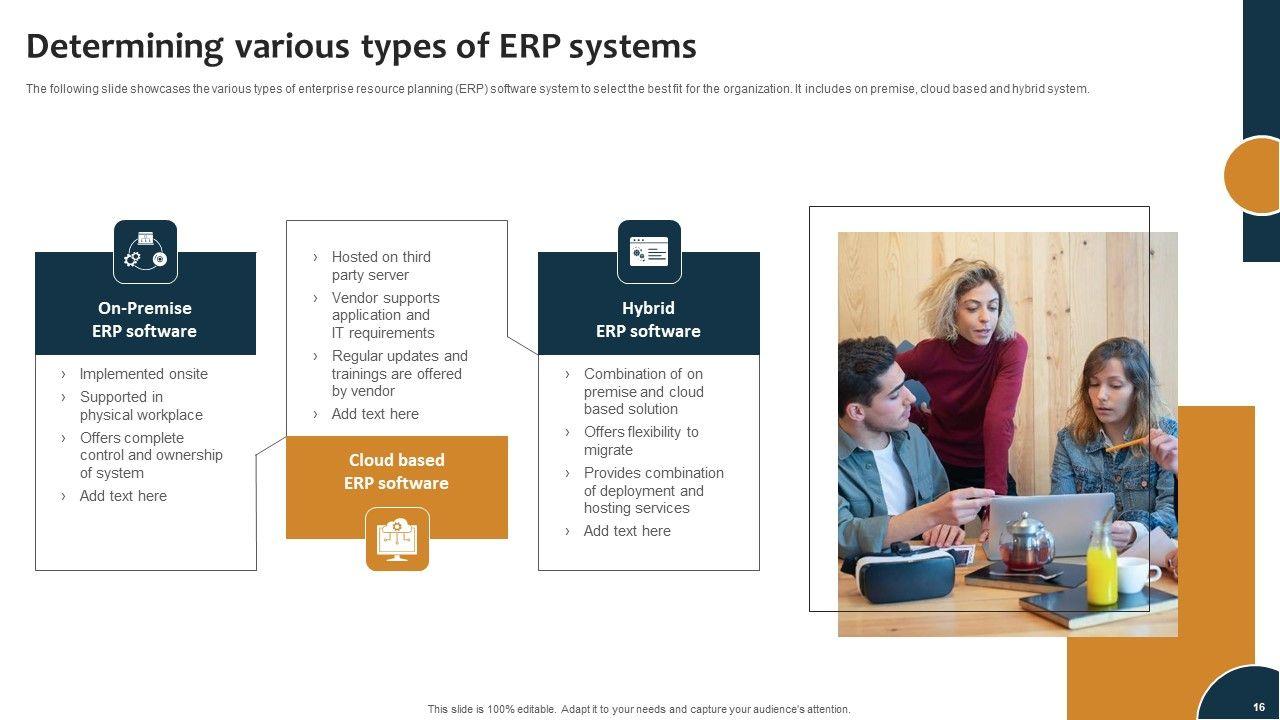 Determining various types of ERP systems

The following slide showcases the various types of enterprise resource planning (ERP) software system to select the best fit for the organization. It includes on premise, cloud based and hybrid system.

On-Premise
ERP software

› Implemented onsite
› Supported in physical workplace
› Offers complete control and ownership of system
› Add text here

› Hosted on third party server
› Vendor supports application and IT requirements
› Regular updates and trainings are offered by vendor
› Add text here

Cloud based
ERP software

Hybrid
ERP software

› Combination of on premise and cloud based solution
› Offers flexibility to migrate
› Provides combination of deployment and hosting services
› Add text here

This slide is 100% editable. Adapt it to your needs and capture your audience's attention.

16